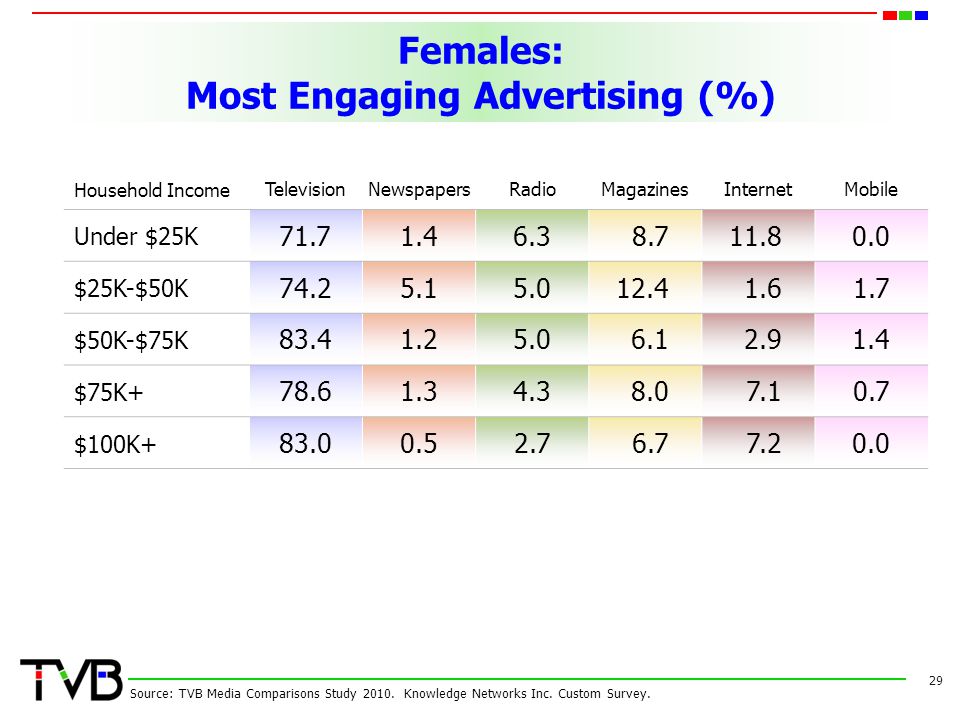 Females:
Most Engaging Advertising (%)

| Household Income | Television | Newspapers | Radio | Magazines | Internet | Mobile |
|---|---|---|---|---|---|---|
| Under \$25K | 71.7 | 1.4 | 6.3 | 8.7 | 11.8 | 0.0 |
| \$25K-\$50K | 74.2 | 5.1 | 5.0 | 12.4 | 1.6 | 1.7 |
| \$50K-\$75K | 83.4 | 1.2 | 5.0 | 6.1 | 2.9 | 1.4 |
| \$75K+ | 78.6 | 1.3 | 4.3 | 8.0 | 7.1 | 0.7 |
| \$100K+ | 83.0 | 0.5 | 2.7 | 6.7 | 7.2 | 0.0 |

TVB

Source: TVB Media Comparisons Study 2010. Knowledge Networks Inc. Custom Survey.

29